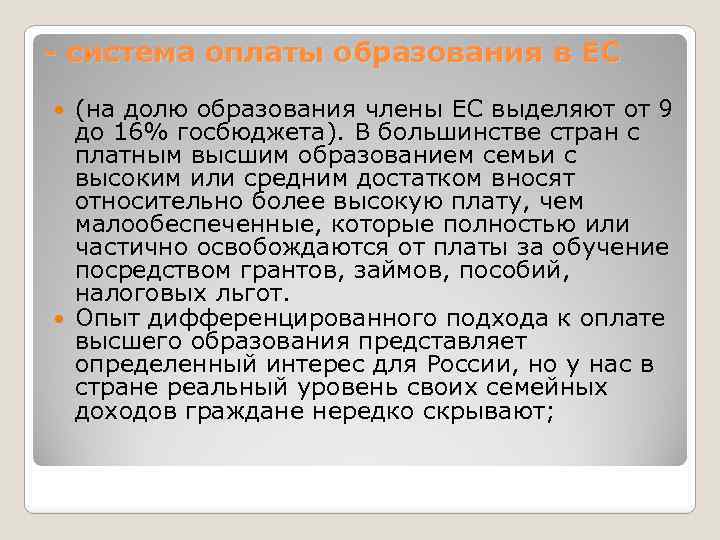 - система оплаты образования в ЕС

(на долю образования члены ЕС выделяют от 9 до 16% госбюджета). В большинстве стран с платным высшим образованием семьи с высоким или средним достатком вносят относительно более высокую плату, чем малообеспеченные, которые полностью или частично освобождаются от платы за обучение посредством грантов, займов, пособий, налоговых льгот.

Опыт дифференцированного подхода к оплате высшего образования представляет определенный интерес для России, но у нас в стране реальный уровень своих семейных доходов граждане нередко скрывают;